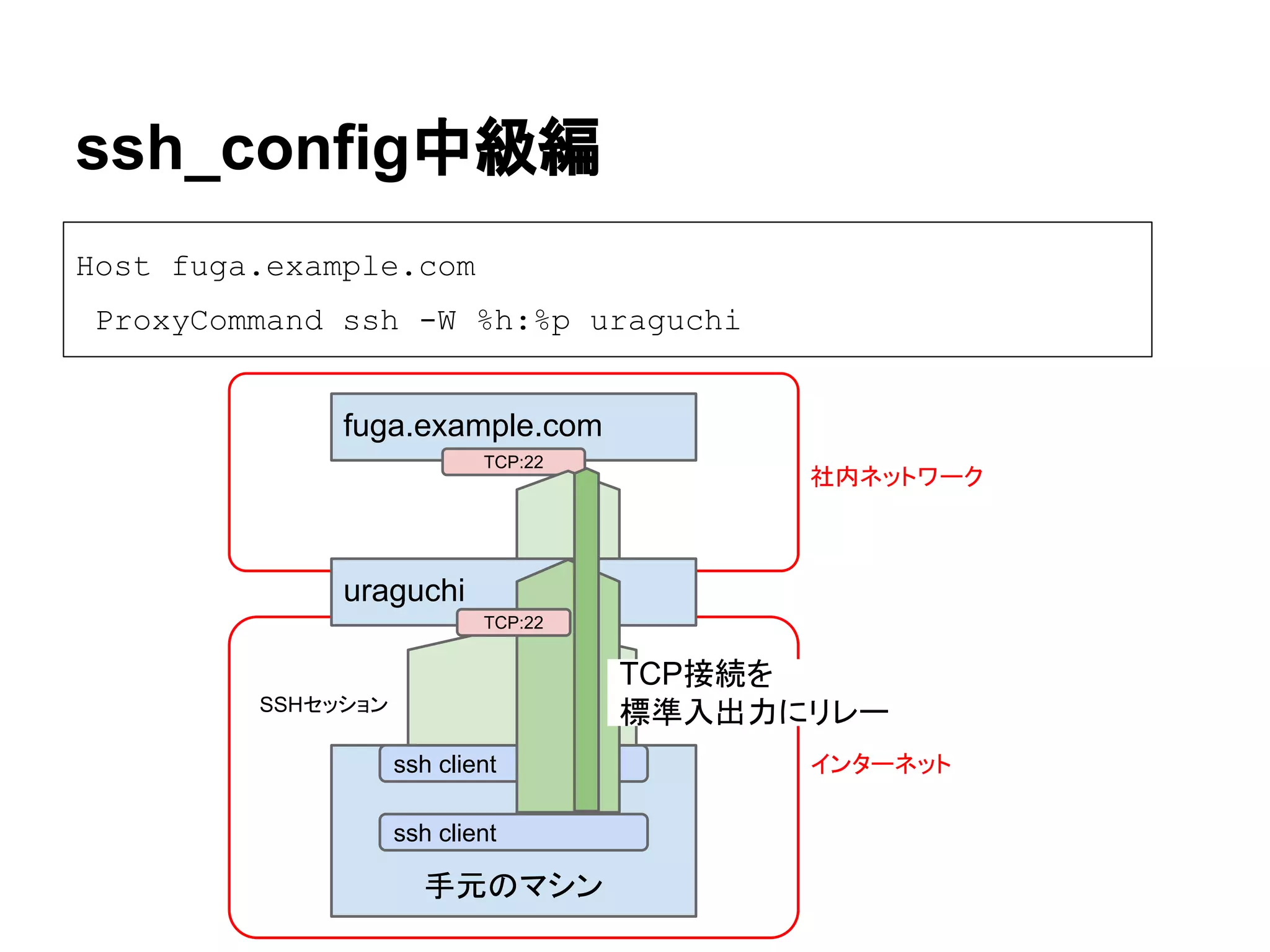 ssh_config中級編

Host fuga.example.com
 ProxyCommand ssh -W %h:%p uraguchi

fuga.example.com
TCP:22
社内ネットワーク
uraguchi
TCP:22
TCP接続を
標準入出力にリレー
SSHセッション
ssh client
インターネット
ssh client
手元のマシン